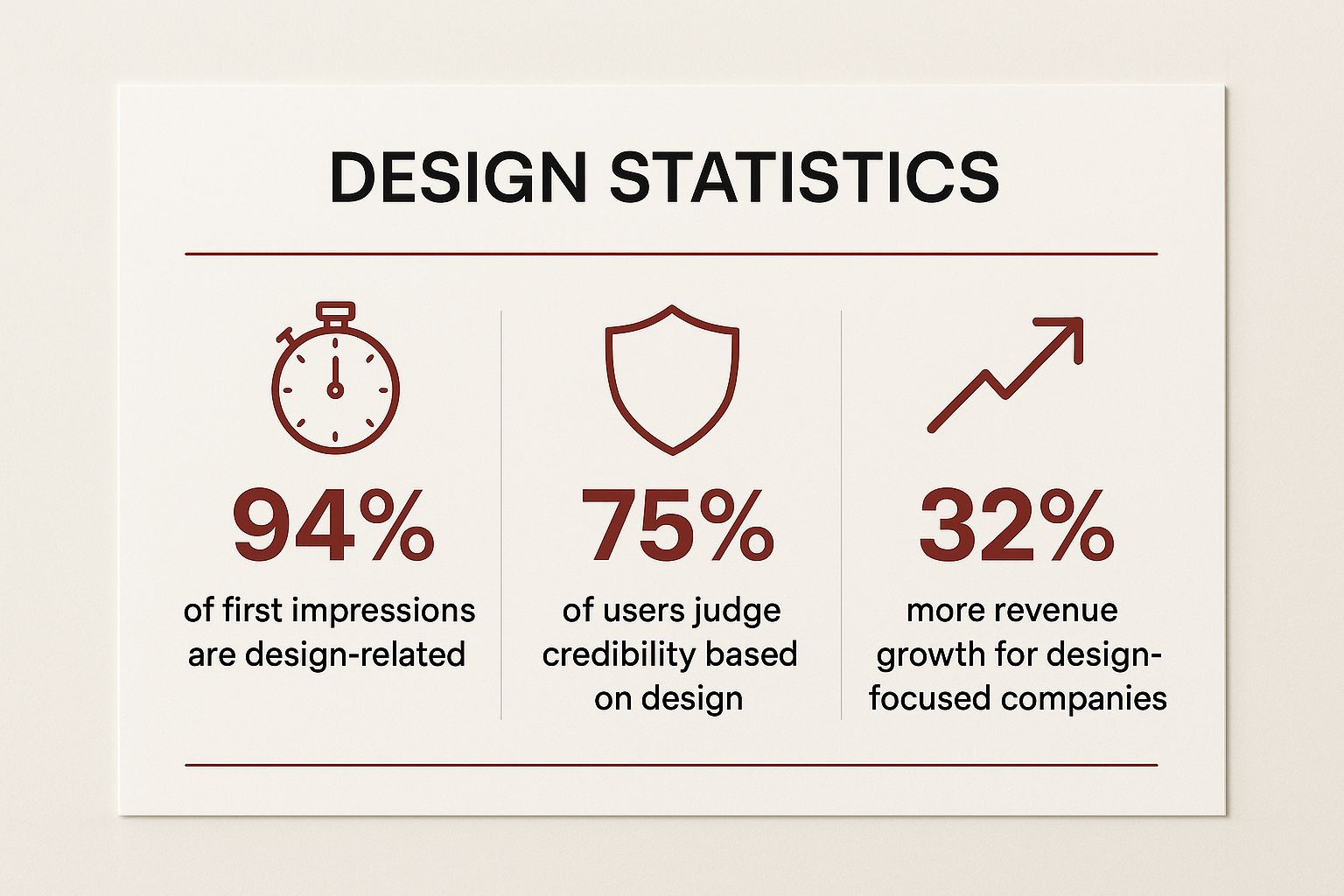 DESIGN STATISTICS

94%
of first impressions are design-related

75%
of users judge credibility based on design

32%
more revenue growth for design-focused companies